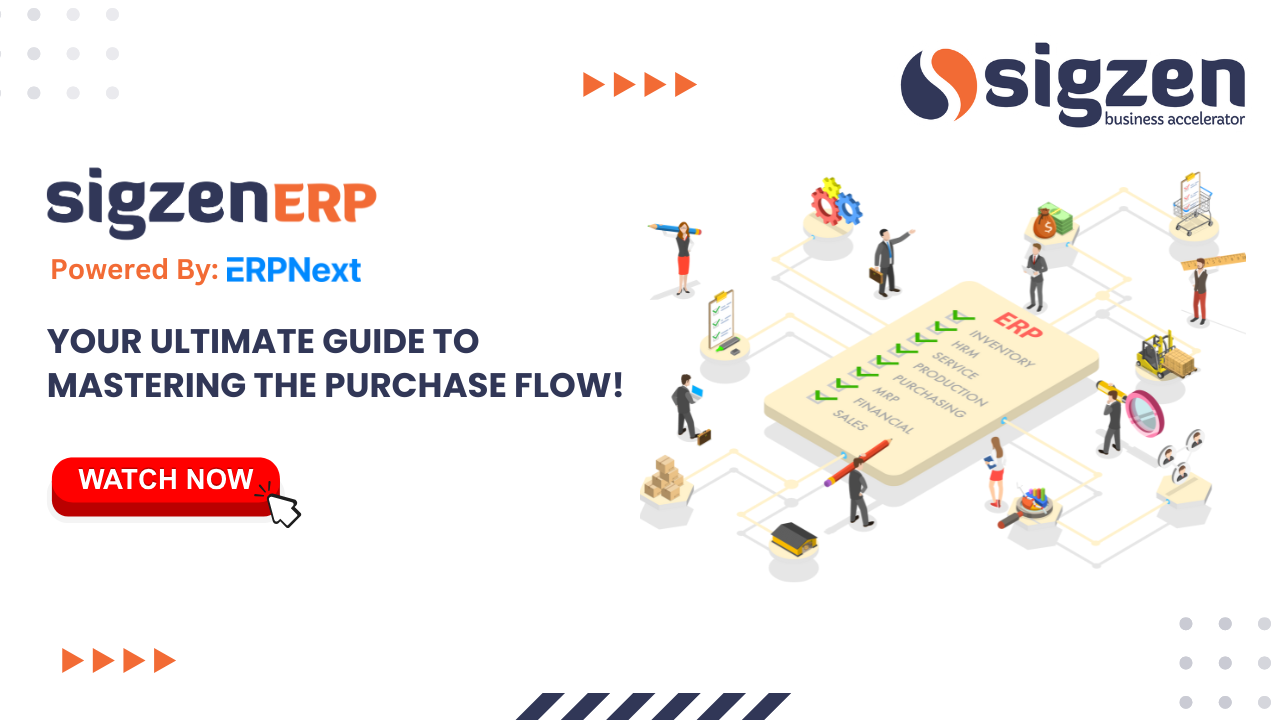 sigzen
business accelerator

sigzenERP
Powered By: ERPNext

YOUR ULTIMATE GUIDE TO MASTERING THE PURCHASE FLOW!

WATCH NOW

ERP
INVENTORY
HRM
SERVICE
PRODUCTION
PURCHASING
MRP
FINANCIAL
SALES